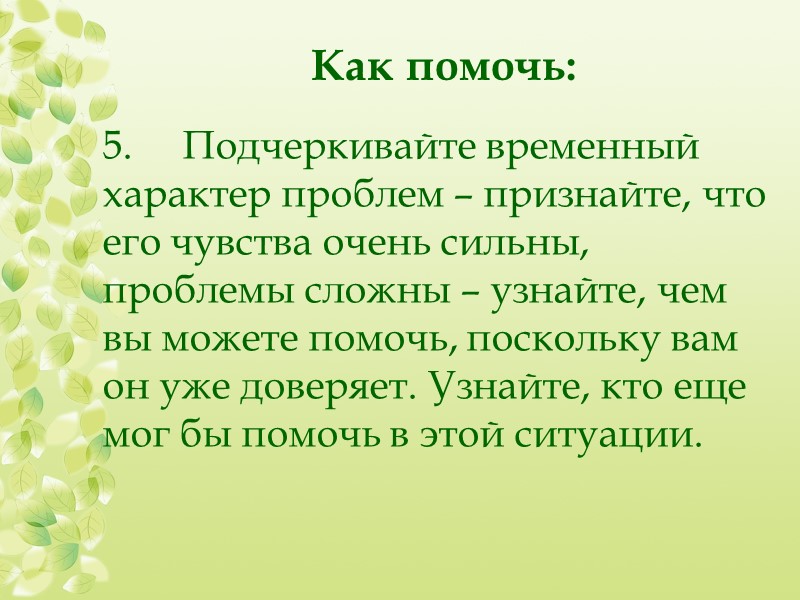 Как помочь:

5. Подчеркивайте временный характер проблем – признайте, что его чувства очень сильны, проблемы сложны – узнайте, чем вы можете помочь, поскольку вам он уже доверяет. Узнайте, кто еще мог бы помочь в этой ситуации.